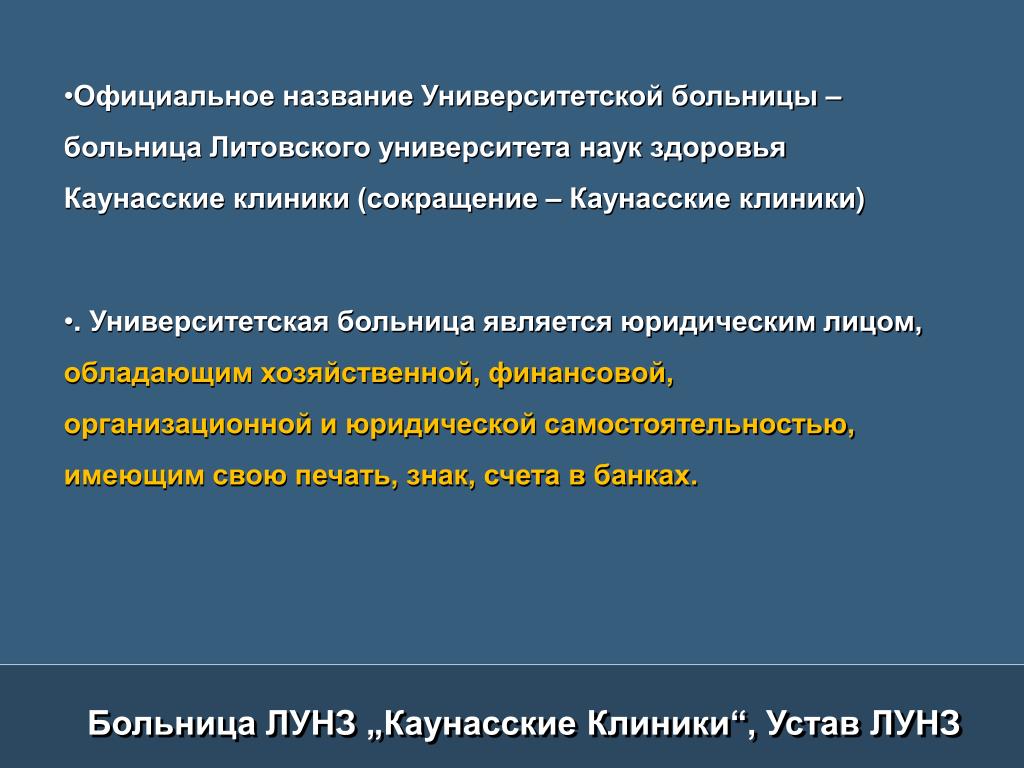 •Официальное название Университетской больницы – больница Литовского университета наук здоровья Каунасские клиники (сокращение – Каунасские клиники)

•. Университетская больница является юридическим лицом, обладающим хозяйственной, финансовой, организационной и юридической самостоятельностью, имеющим свою печать, знак, счета в банках.

Больница ЛУНЗ „Каунасские Клиники“, Устав ЛУНЗ